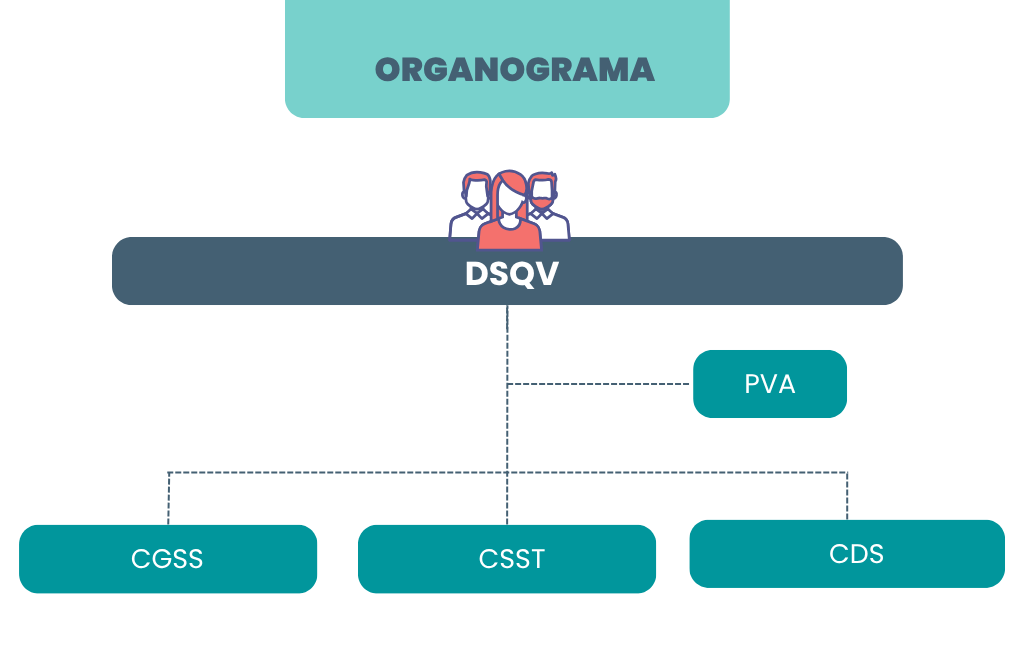 ORGANOGRAMA

DSQV

PVA

CGSS

CSST

CDS